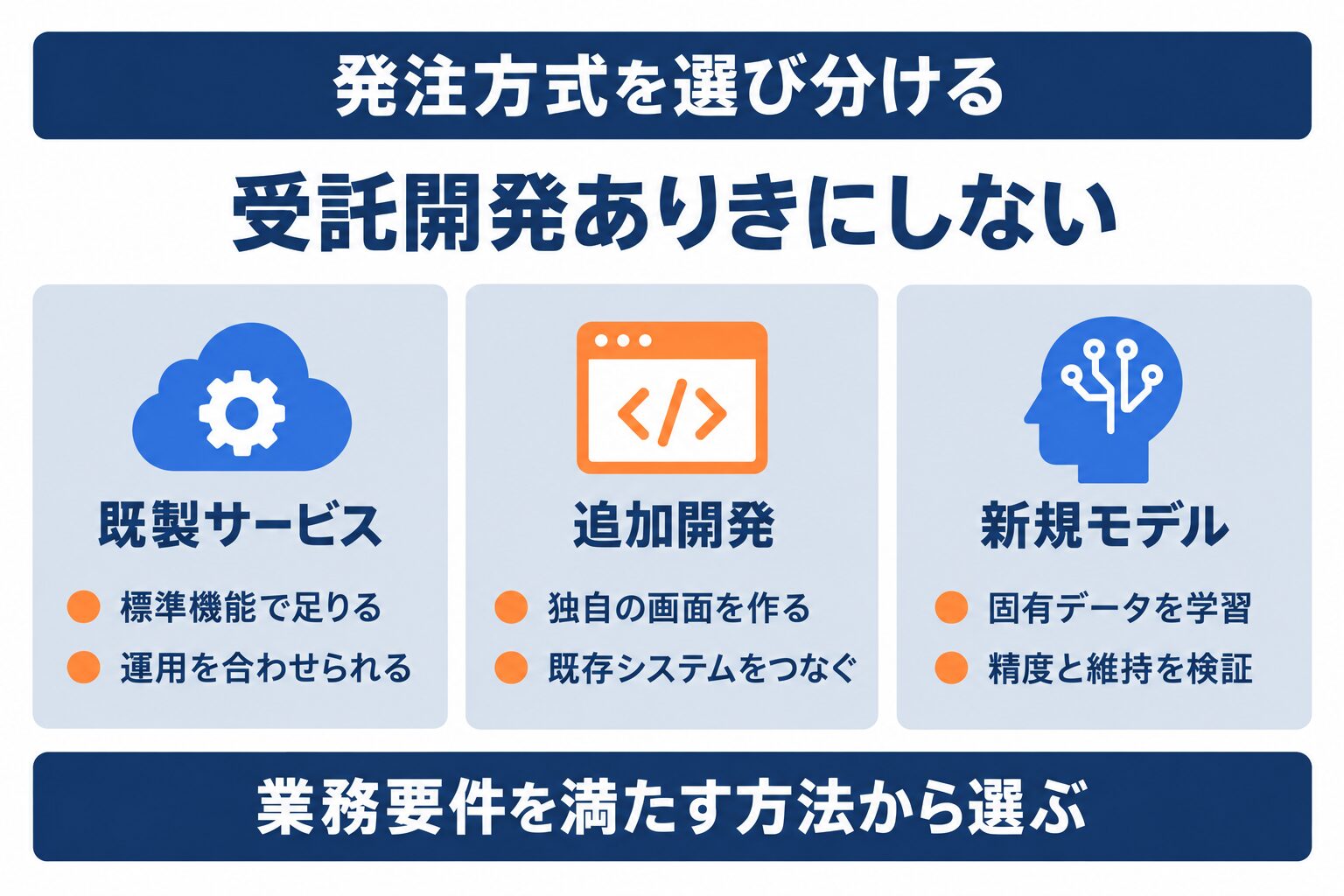 発注方式を選び分ける

受託開発ありきにしない

既製サービス

標準機能で足りる

運用を合わせられる

追加開発

独自の画面を作る

既存システムをつなぐ

新規モデル

固有データを学習

精度と維持を検証

業務要件を満たす方法から選ぶ